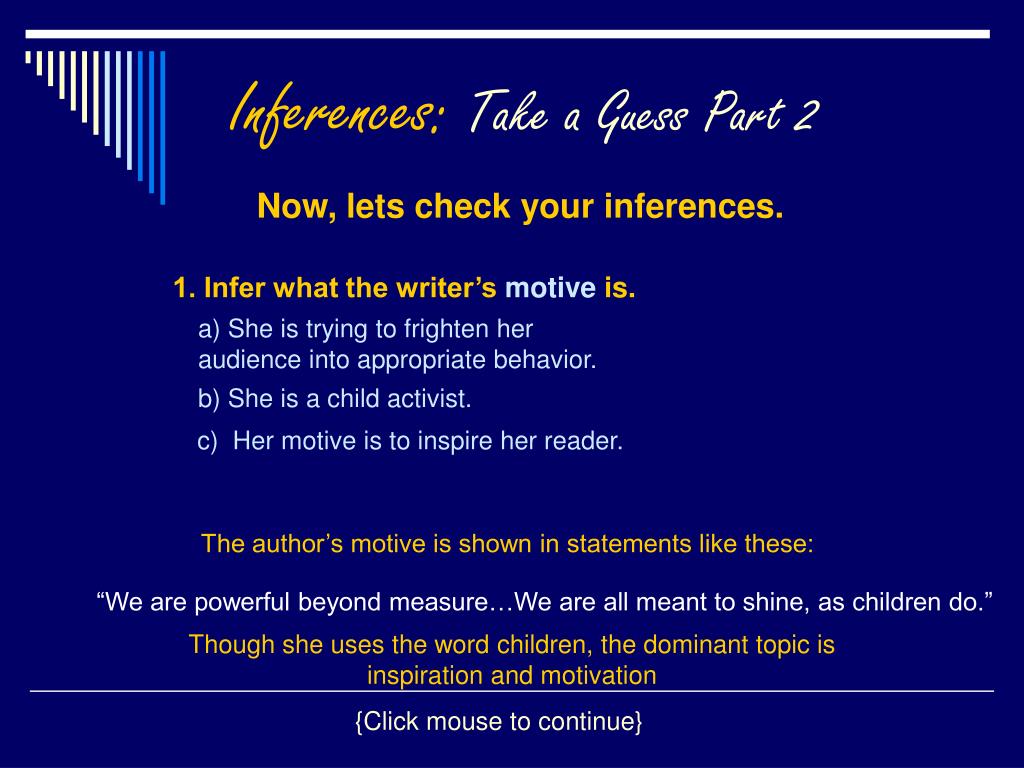 Inferences: Take a Guess Part 2

Now, lets check your inferences.

1. Infer what the writer's motive is.

a) She is trying to frighten her audience into appropriate behavior.

b) She is a child activist.

c) Her motive is to inspire her reader.

The author's motive is shown in statements like these:

"We are powerful beyond measure…We are all meant to shine, as children do."

Though she uses the word children, the dominant topic is inspiration and motivation

{Click mouse to continue}